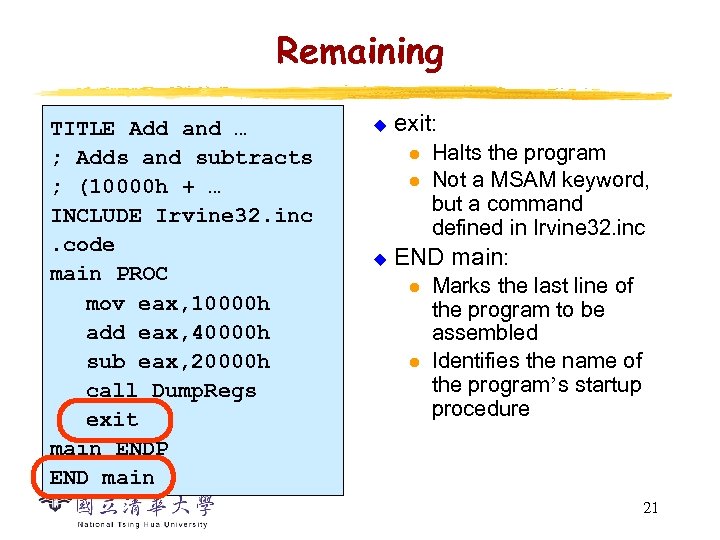 Remaining

TITLE Add and …
; Adds and subtracts
; (10000h + …
INCLUDE Irvine32.inc
.code
main PROC
mov eax,10000h
add eax,40000h
sub eax,20000h
call DumpRegs
exit
main ENDP
END main

exit:
Halts the program
Not a MSAM keyword, but a command defined in Irvine32.inc

END main:
Marks the last line of the program to be assembled
Identifies the name of the program's startup procedure

國立清華大學
National Tsing Hua University

21